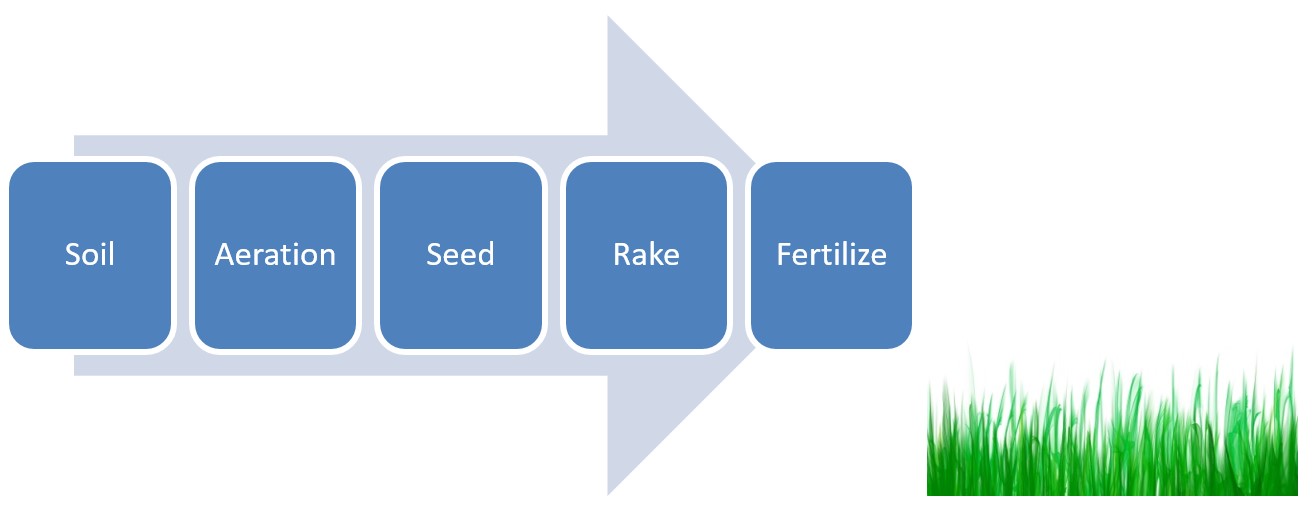 Soil

Aeration

Seed

Rake

Fertilize